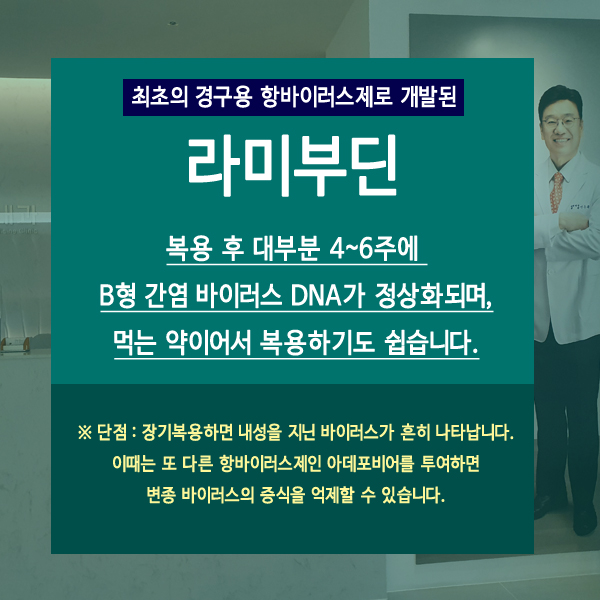 최초의 경구용 항바이러스제로 개발된

라미부딘

복용 후 대부분 4~6주에
B형 간염 바이러스 DNA가 정상화되며,
먹는 약이어서 복용하기도 쉽습니다.

※ 단점 : 장기복용하면 내성을 지닌 바이러스가 흔히 나타납니다.
이때는 또 다른 항바이러스제인 아데포비어를 투여하면
변종 바이러스의 증식을 억제할 수 있습니다.